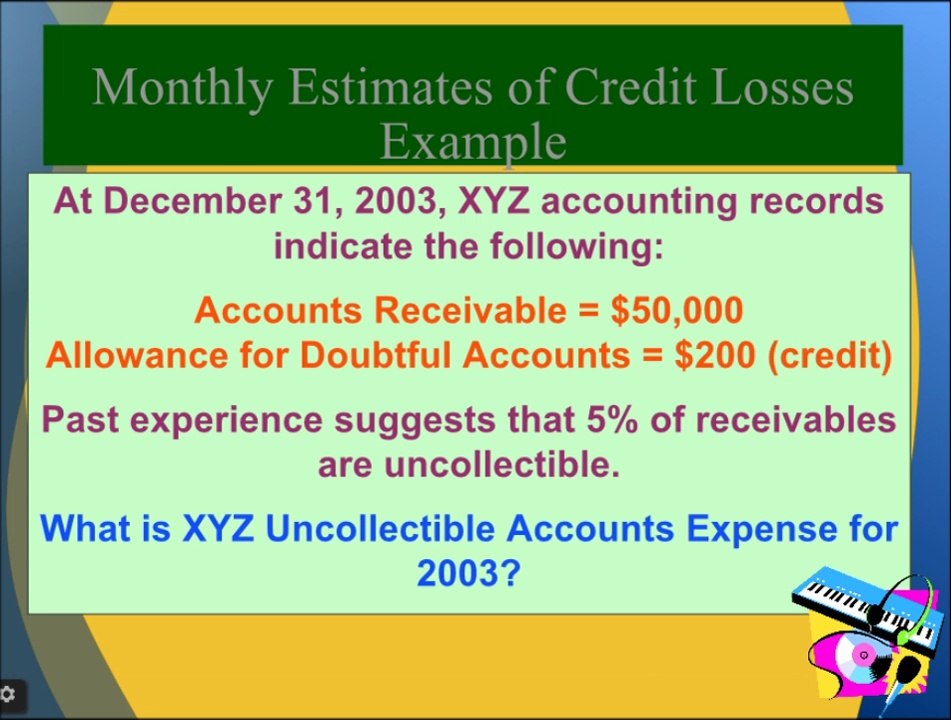 Monthly Estimates of Credit Losses Example

At December 31, 2003, XYZ accounting records indicate the following:

Accounts Receivable = $50,000
Allowance for Doubtful Accounts = $200 (credit)

Past experience suggests that 5% of receivables are uncollectible.

What is XYZ Uncollectible Accounts Expense for 2003?